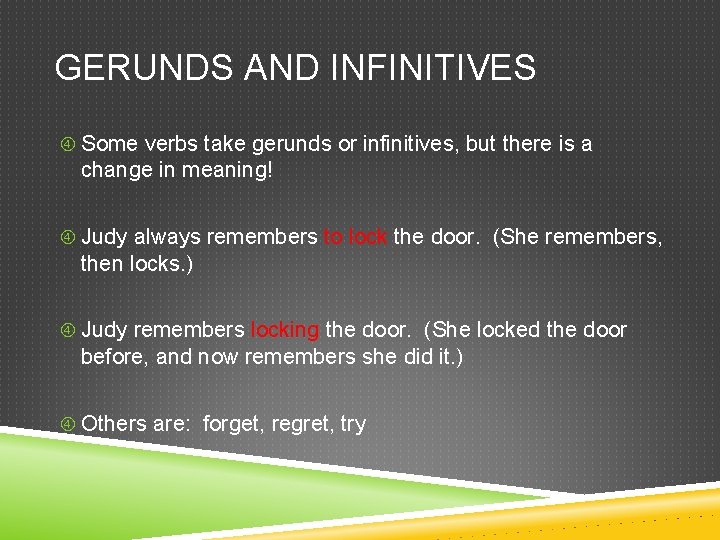 GERUNDS AND INFINITIVES

④ Some verbs take gerunds or infinitives, but there is a change in meaning!

④ Judy always remembers to lock the door. (She remembers, then locks.)

④ Judy remembers locking the door. (She locked the door before, and now remembers she did it.)

④ Others are: forget, regret, try